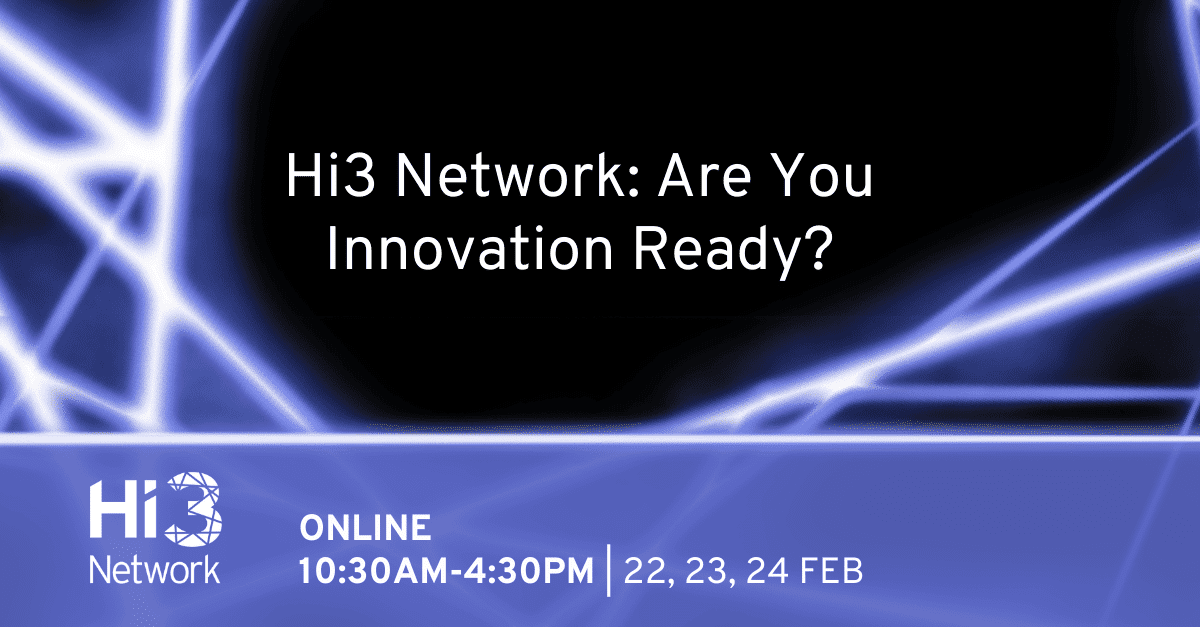 Hi3 Network: Are You Innovation Ready?

Hi3 Network

ONLINE
10:30AM-4:30PM | 22, 23, 24 FEB